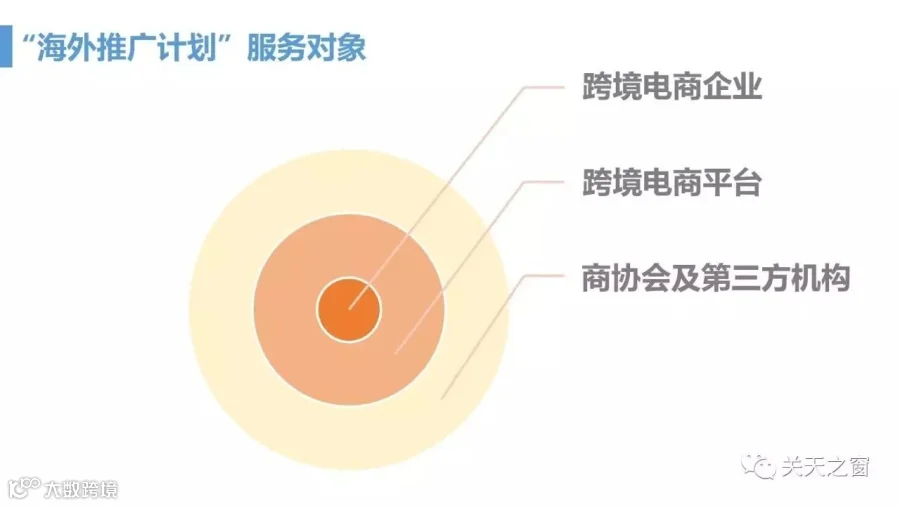 “海外推广计划”服务对象

跨境电商企业

跨境电商平台

商协会及第三方机构

关天之窗

大数跨境